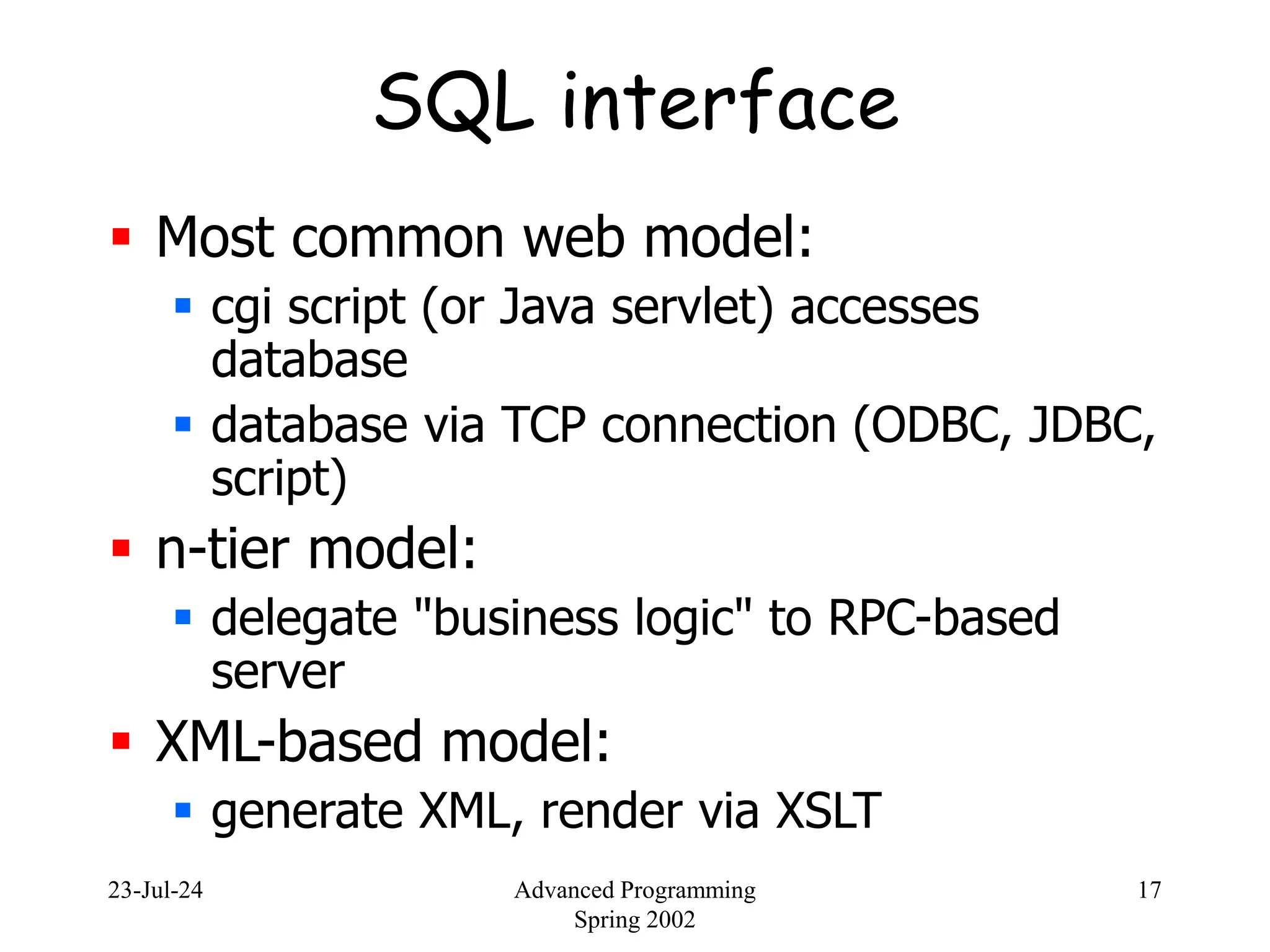 SQL interface

- Most common web model:
  - cgi script (or Java servlet) accesses database
  - database via TCP connection (ODBC, JDBC, script)
- n-tier model:
  - delegate "business logic" to RPC-based server
- XML-based model:
  - generate XML, render via XSLT

23-Jul-24

Advanced Programming
Spring 2002

17